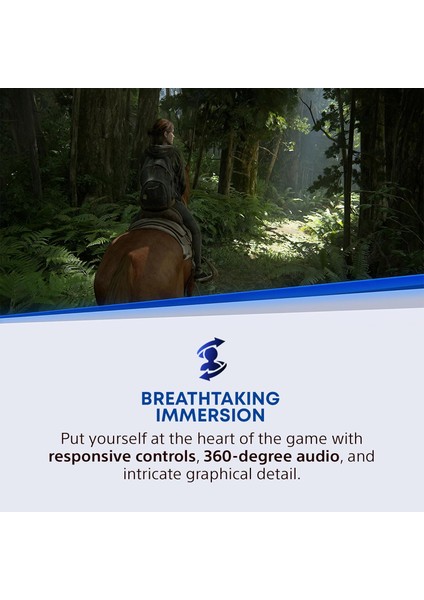 BREATHTAKING IMMERSION

Put yourself at the heart of the game with responsive controls, 360-degree audio, and intricate graphical detail.